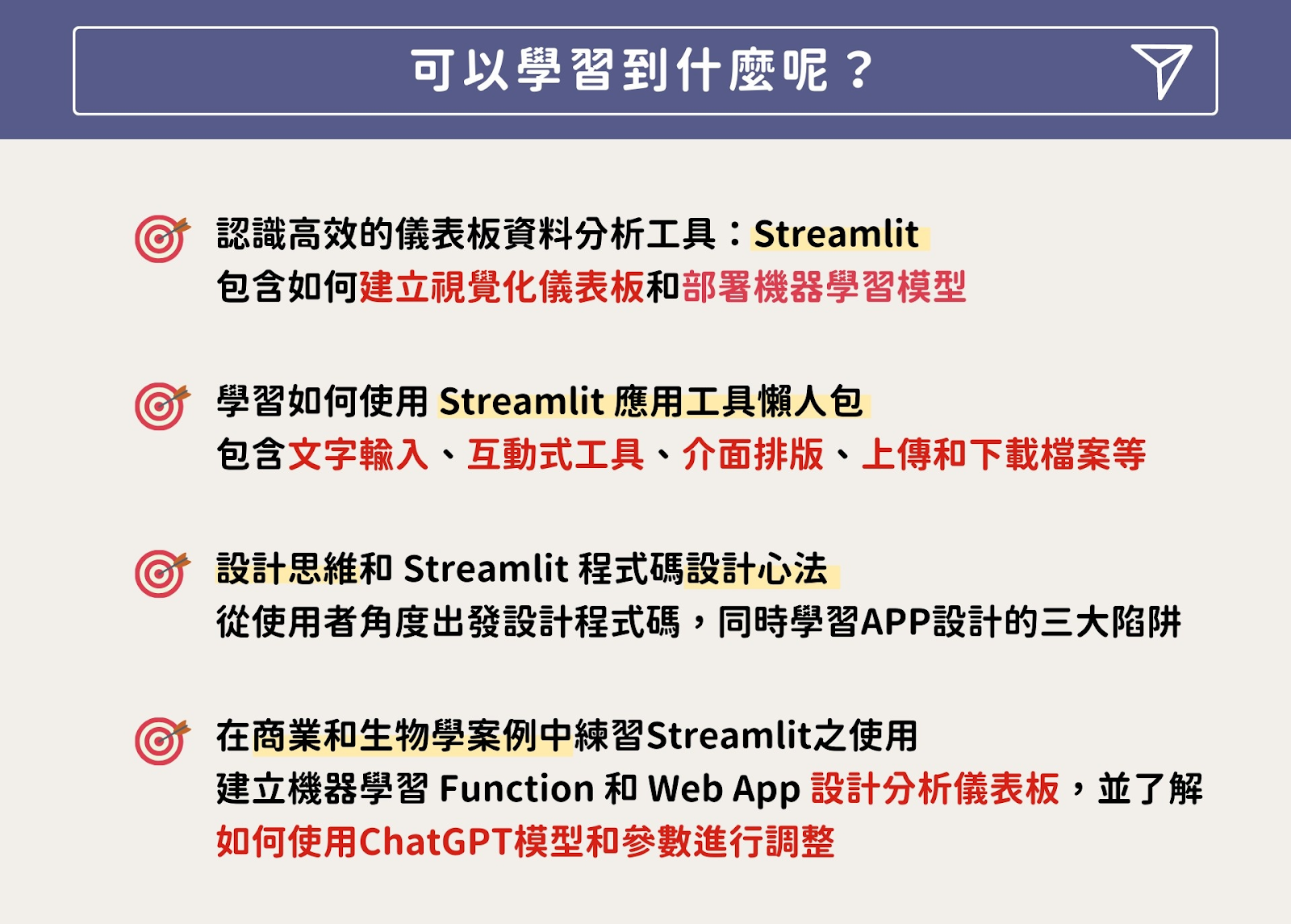 可以學習到什麼呢？

認識高效的儀表板資料分析工具：Streamlit
包含如何建立視覺化儀表板和部署機器學習模型

學習如何使用 Streamlit 應用工具懶人包
包含文字輸入、互動式工具、介面排版、上傳和下載檔案等

設計思維和 Streamlit 程式碼設計心法
從使用者角度出發設計程式碼，同時學習APP設計的三大陷阱

在商業和生物學案例中練習Streamlit之使用
建立機器學習 Function 和 Web App 設計分析儀表板，並了解如何使用ChatGPT模型和參數進行調整